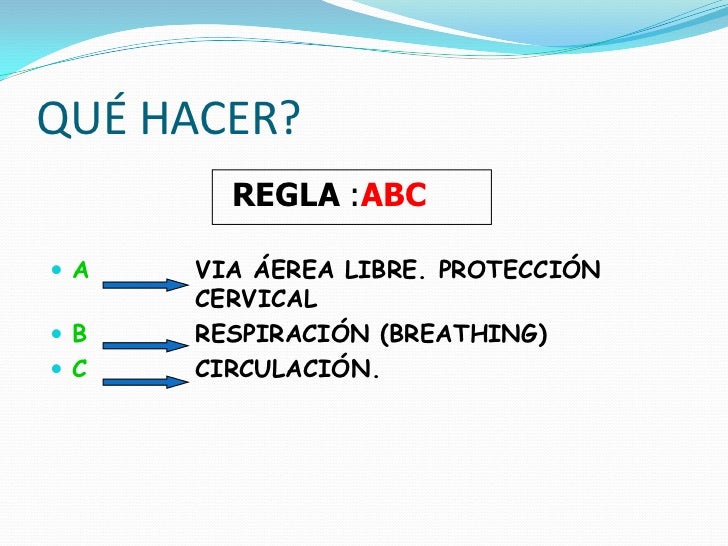 QUÉ HACER?

REGLA :ABC

- A VIA ÁEREA LIBRE. PROTECCIÓN CERVICAL
- B RESPIRACIÓN (BREATHING)
- C CIRCULACIÓN.